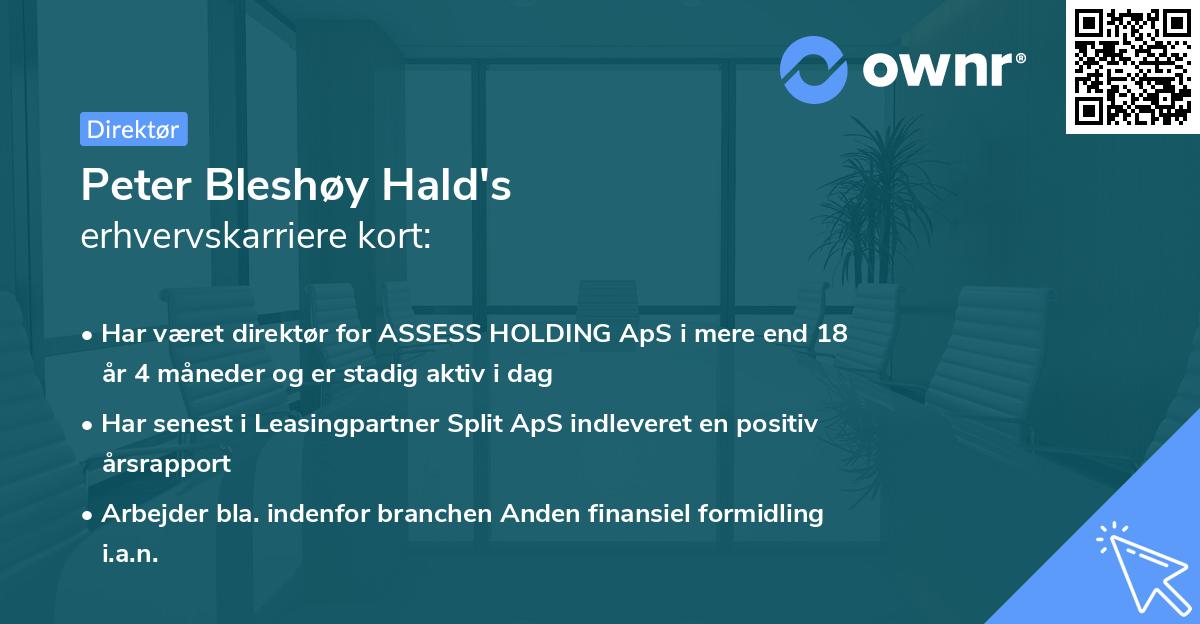 ownr®

Direktør

Peter Bleshøy Hald's
erhvervskarriere kort:

• Har været direktør for ASSESS HOLDING ApS i mere end 18 år 4 måneder og er stadig aktiv i dag
• Har senest i Leasingpartner Split ApS indleveret en positiv årsrapport
• Arbejder bla. indenfor branchen Anden finansiel formidling i.a.n.